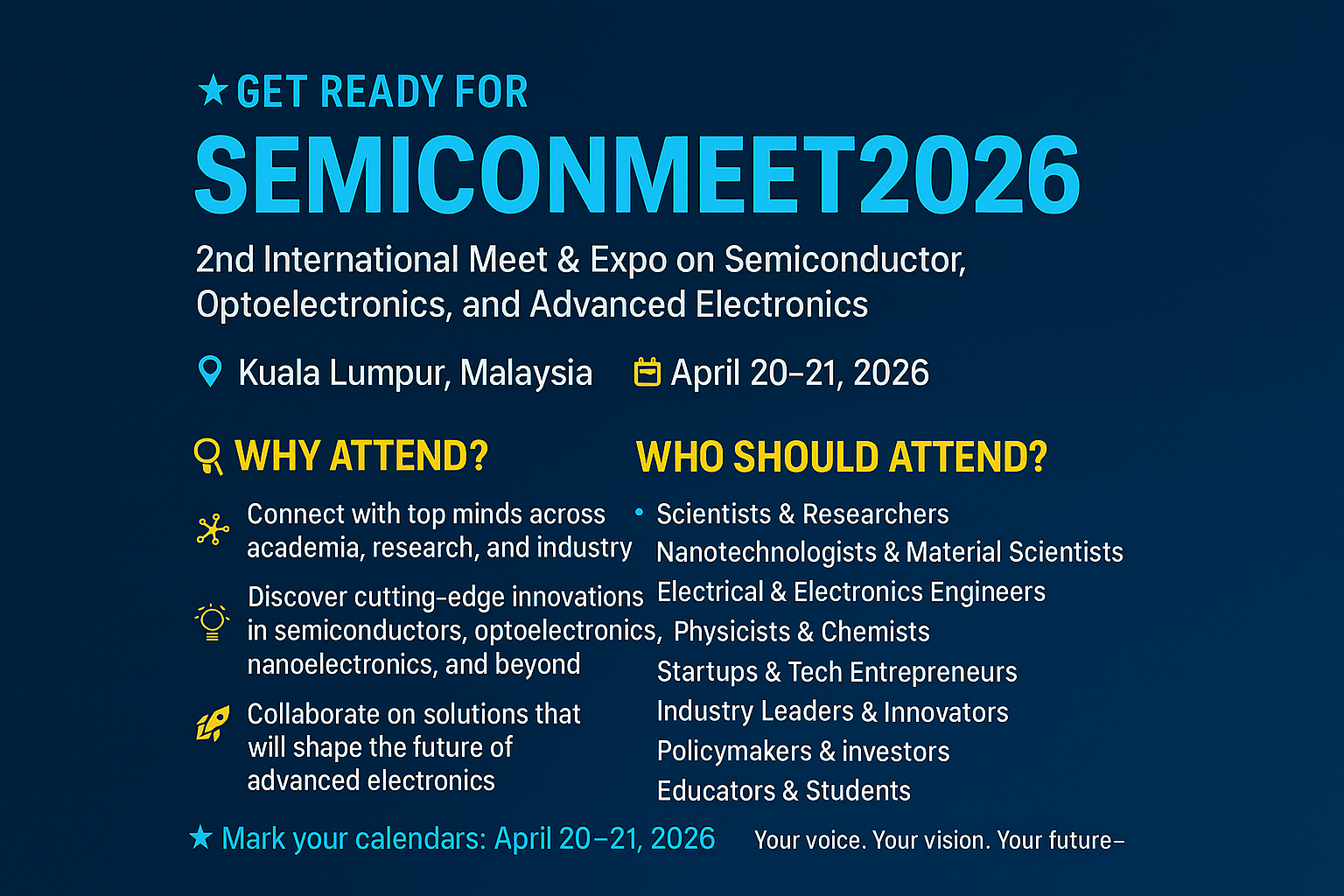 ★ GET READY FOR

SEMICONMEET2026

2nd International Meet & Expo on Semiconductor, Optoelectronics, and Advanced Electronics

Kuala Lumpur, Malaysia April 20–21, 2026

WHY ATTEND?

Connect with top minds across academia, research, and industry

Discover cutting-edge innovations in semiconductors, optoelectronics, nanoelectronics, and beyond

Collaborate on solutions that will shape the future of advanced electronics

WHO SHOULD ATTEND?

• Scientists & Researchers
Nanotechnologists & Material Scientists
Electrical & Electronics Engineers
Physicists & Chemists
Startups & Tech Entrepreneurs
Industry Leaders & Innovators
Policymakers & investors
Educators & Students

★ Mark your calendars: April 20–21, 2026

Your voice. Your vision. Your future–